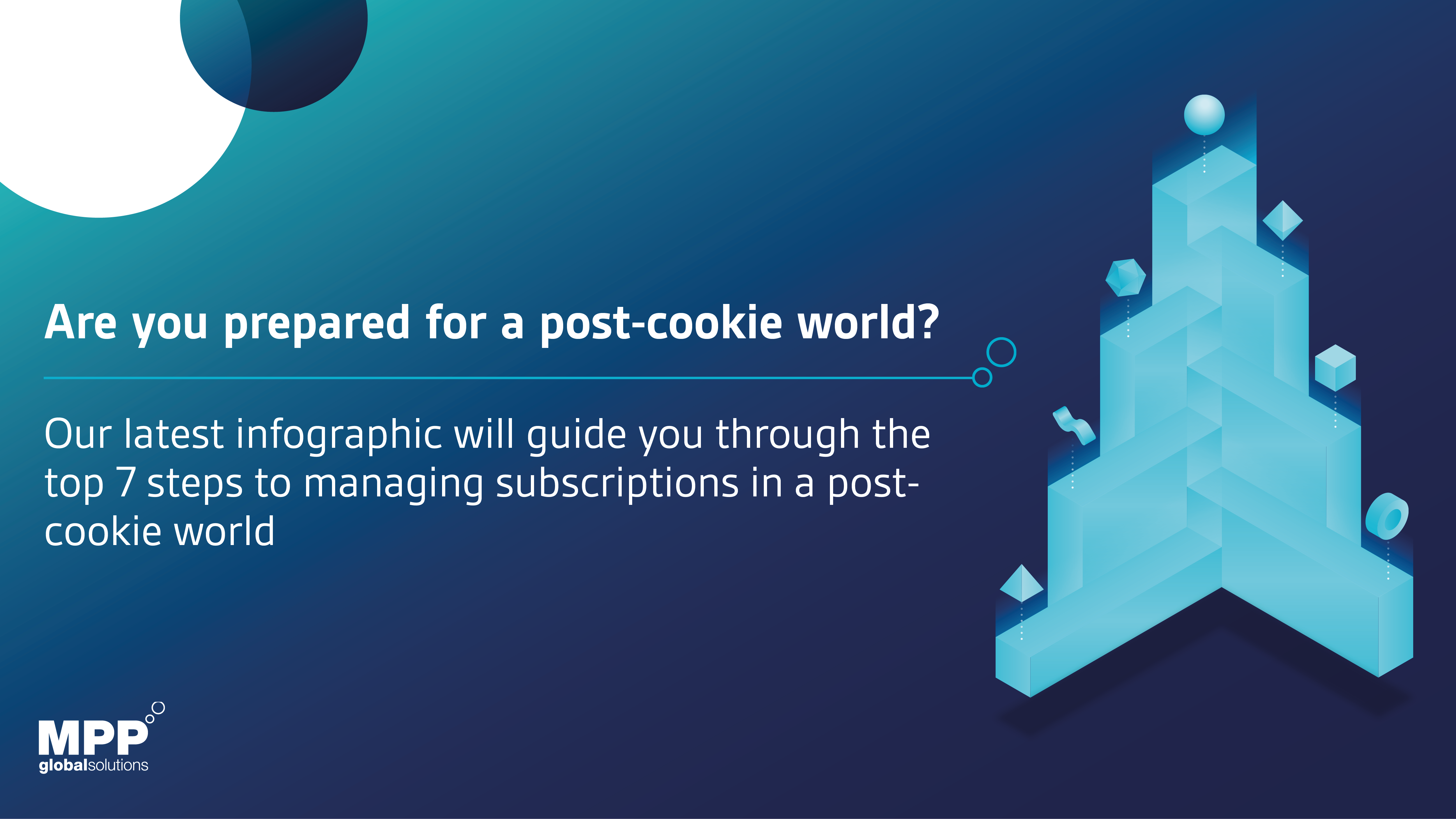 Are you prepared for a post-cookie world?

Our latest infographic will guide you through the top 7 steps to managing subscriptions in a post-cookie world

MPP
globalsolutions